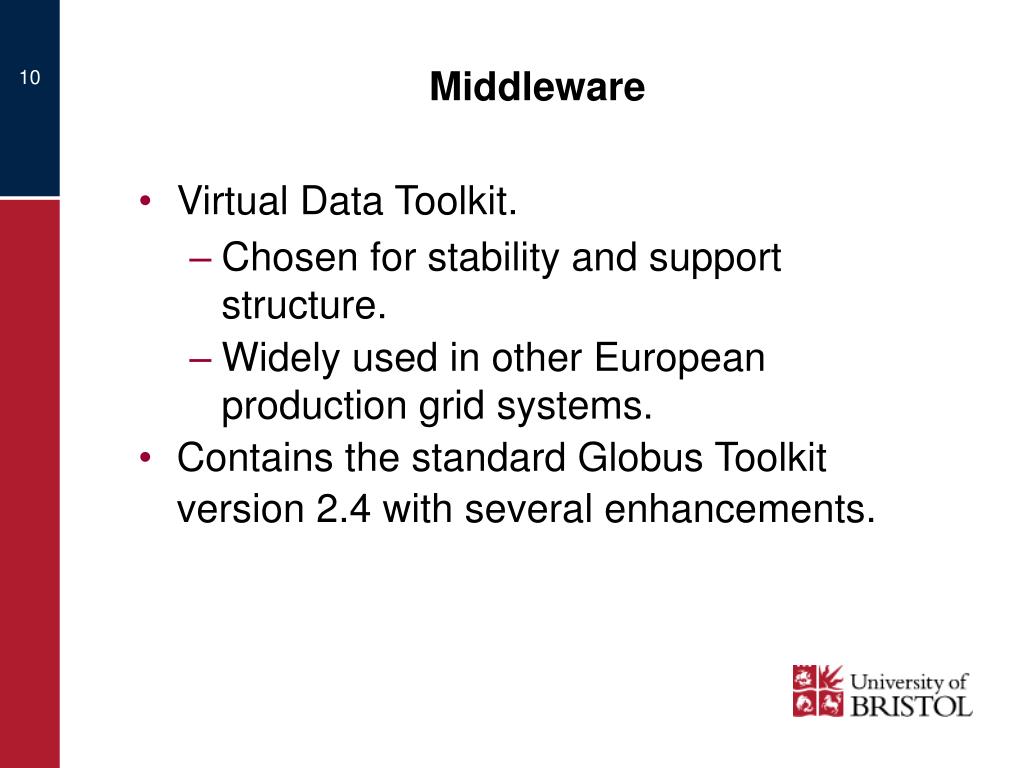 10

Middleware

• Virtual Data Toolkit.
– Chosen for stability and support structure.
– Widely used in other European production grid systems.
• Contains the standard Globus Toolkit version 2.4 with several enhancements.

University of BRISTOL